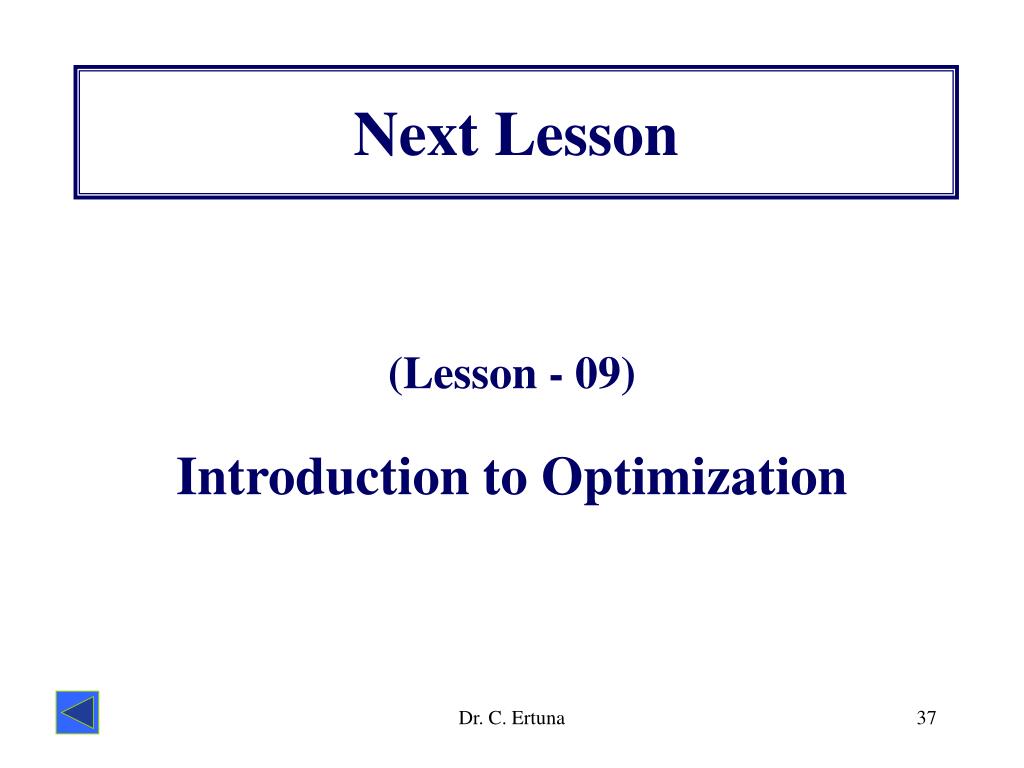 Next Lesson

(Lesson - 09)

Introduction to Optimization

Dr. C. Ertuna

37